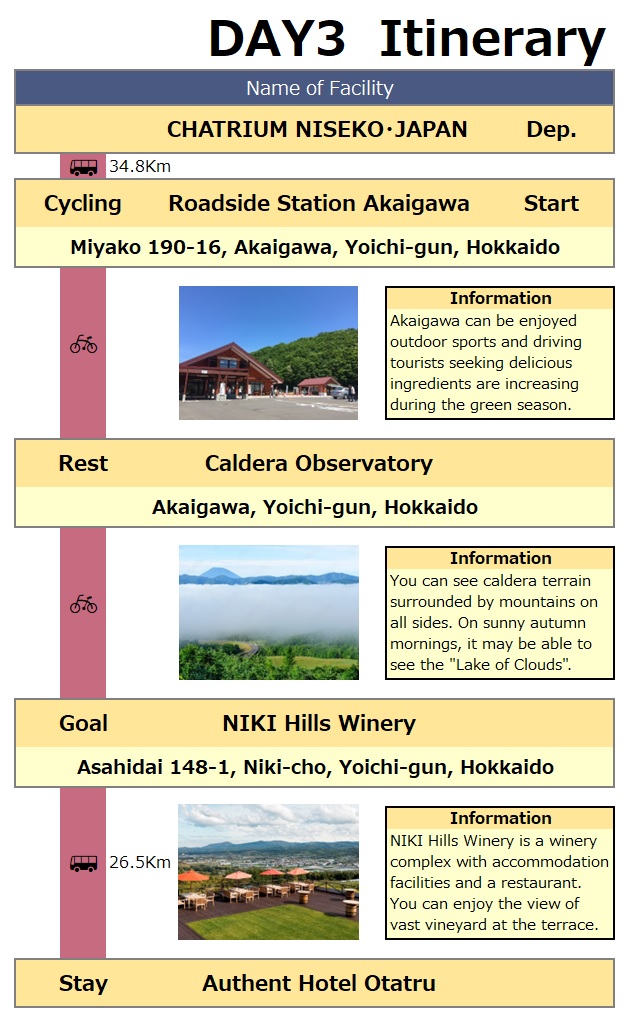 DAY3 Itinerary

Name of Facility

CHATRIUM NISEKO·JAPAN Dep.

34.8Km

Cycling Roadside Station Akaigawa Start

Miyako 190-16, Akaigawa, Yoichi-gun, Hokkaido

Information
Akaigawa can be enjoyed outdoor sports and driving tourists seeking delicious ingredients are increasing during the green season.

Rest Caldera Observatory

Akaigawa, Yoichi-gun, Hokkaido

Information
You can see caldera terrain surrounded by mountains on all sides. On sunny autumn mornings, it may be able to see the "Lake of Clouds".

Goal NIKI Hills Winery

Asahidai 148-1, Niki-cho, Yoichi-gun, Hokkaido

26.5Km

Information
NIKI Hills Winery is a winery complex with accommodation facilities and a restaurant. You can enjoy the view of vast vineyard at the terrace.

Stay Authent Hotel Otatru